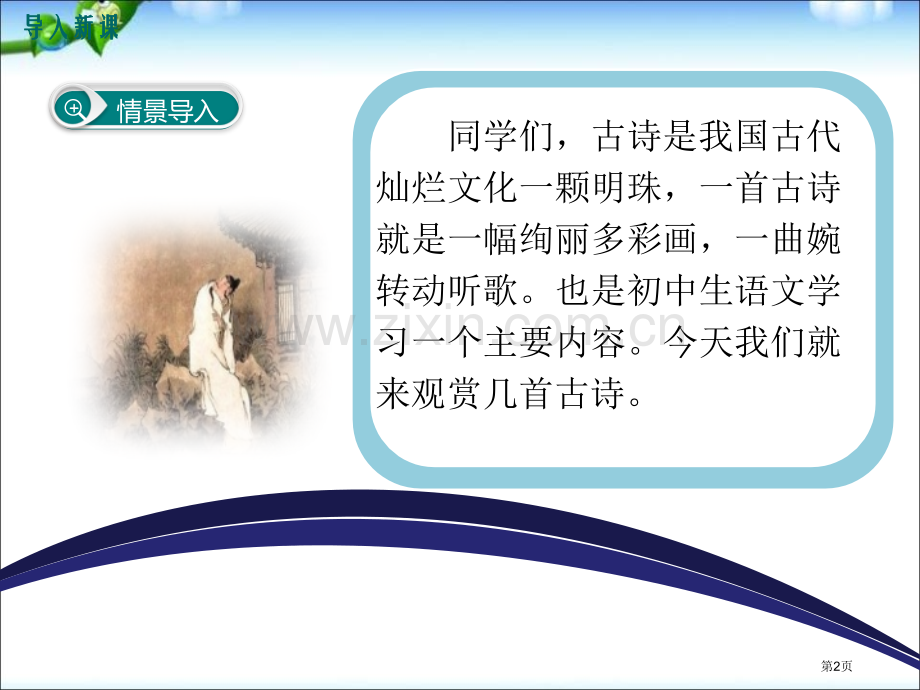 导入新课

情景导入

同学们，古诗是我国古代灿烂文化一颗明珠，一首古诗就是一幅绚丽多彩画，一曲婉转动听歌。也是初中生语文学习一个主要内容。今天我们就来观赏几首古诗。

www.zixin.com.cn

第2页